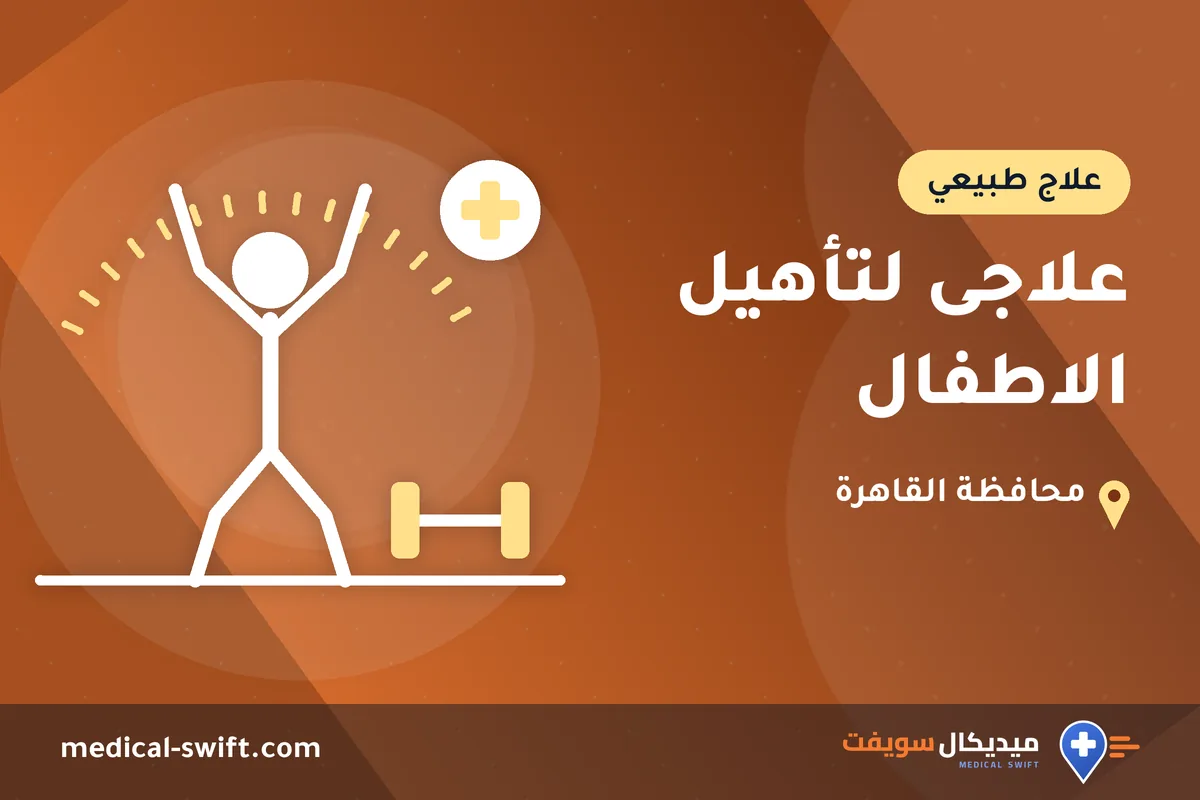 علاج طبيعي

علاجى لتأهيل الاطفال

محافظة القاهرة

ميديكال سويفت
MEDICAL SWIFT

medical-swift.com